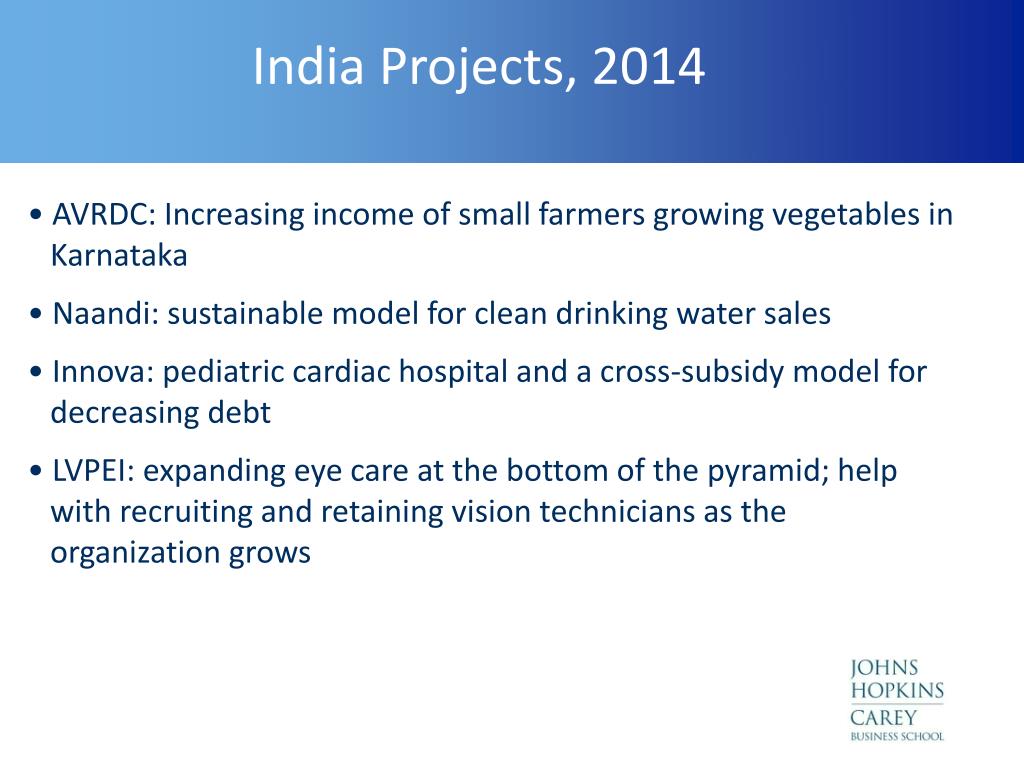 India Projects, 2014

• AVRDC: Increasing income of small farmers growing vegetables in Karnataka

• Naandi: sustainable model for clean drinking water sales

• Innova: pediatric cardiac hospital and a cross-subsidy model for decreasing debt

• LVPEI: expanding eye care at the bottom of the pyramid; help with recruiting and retaining vision technicians as the organization grows

JOHNS HOPKINS
CAREY
BUSINESS SCHOOL